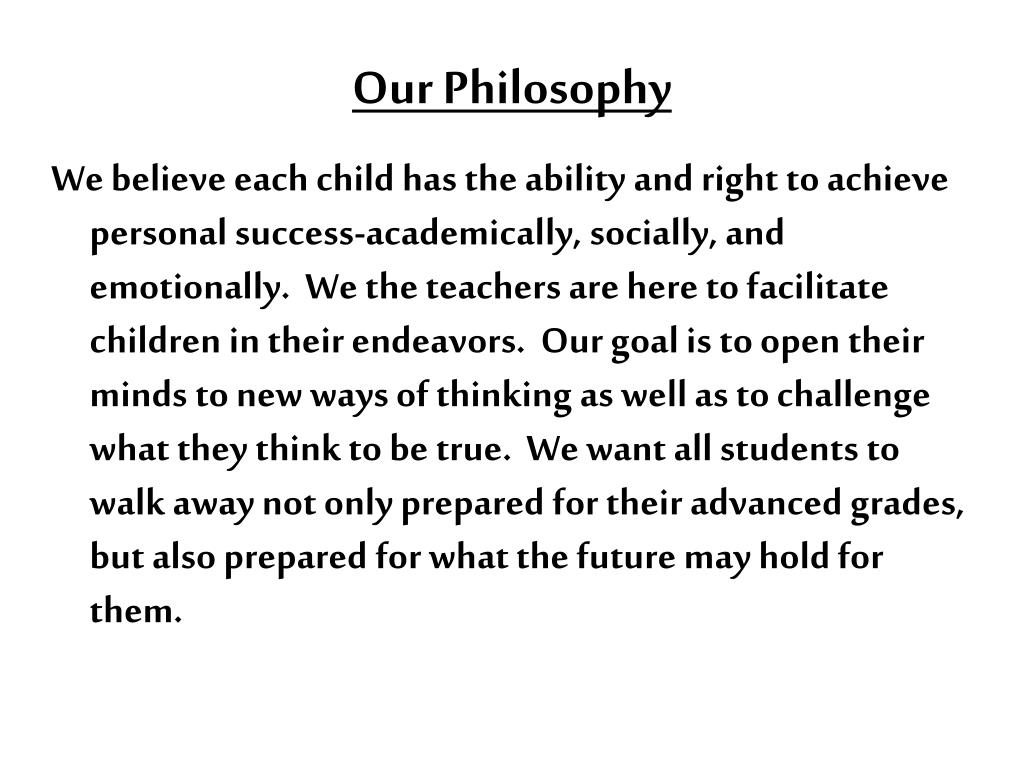 Our Philosophy

We believe each child has the ability and right to achieve personal success-academically, socially, and emotionally. We the teachers are here to facilitate children in their endeavors. Our goal is to open their minds to new ways of thinking as well as to challenge what they think to be true. We want all students to walk away not only prepared for their advanced grades, but also prepared for what the future may hold for them.